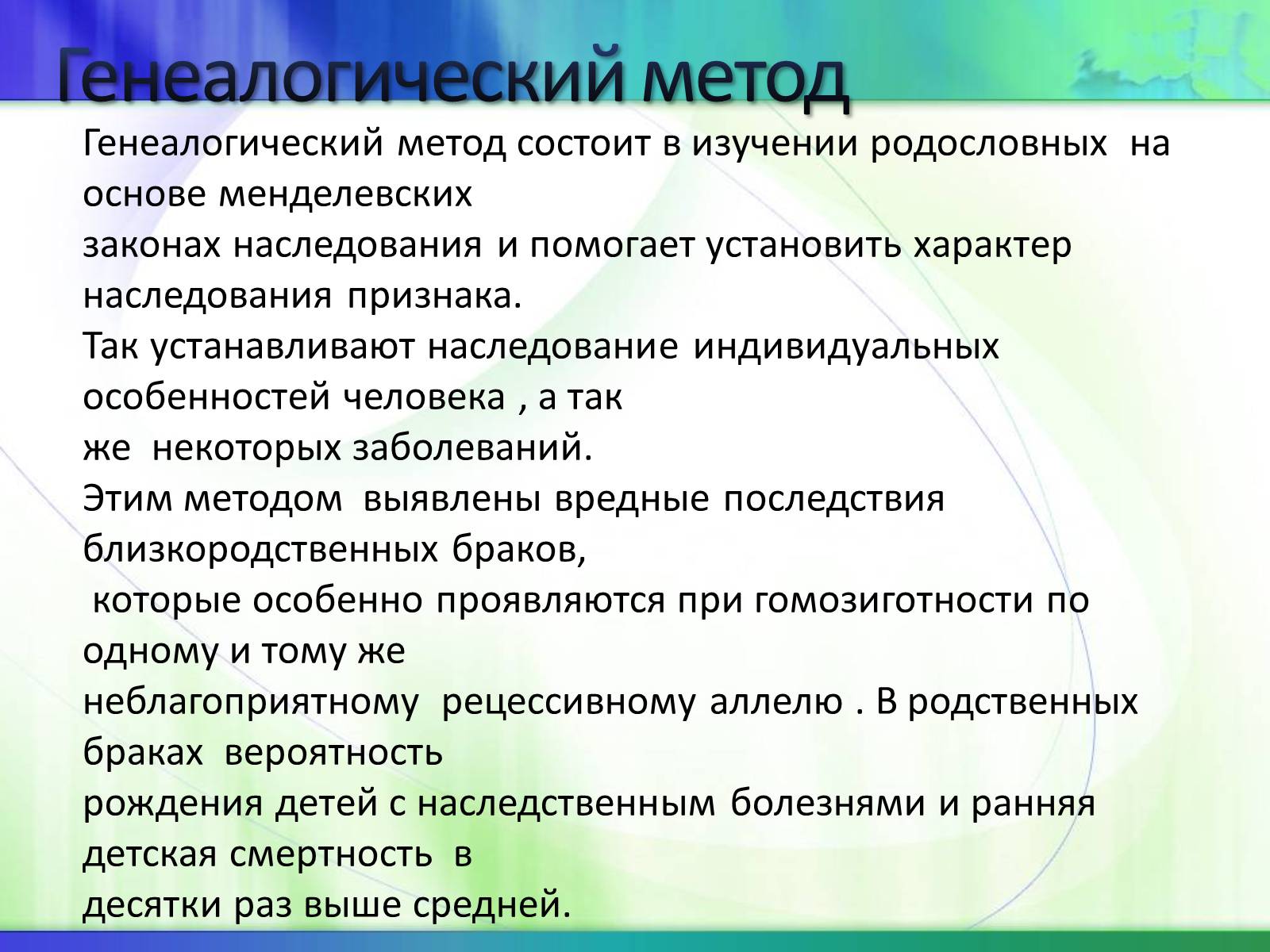 Генеалогический метод

Генеалогический метод состоит в изучении родословных на основе менделевских законах наследования и помогает установить характер наследования признака.
Так устанавливают наследование индивидуальных особенностей человека , а так же некоторых заболеваний.
Этим методом выявлены вредные последствия близкородственных браков, которые особенно проявляются при гомозиготности по одному и тому же неблагоприятному рецессивному аллелю . В родственных браках вероятность рождения детей с наследственным болезнями и ранняя детская смертность в десятки раз выше средней.